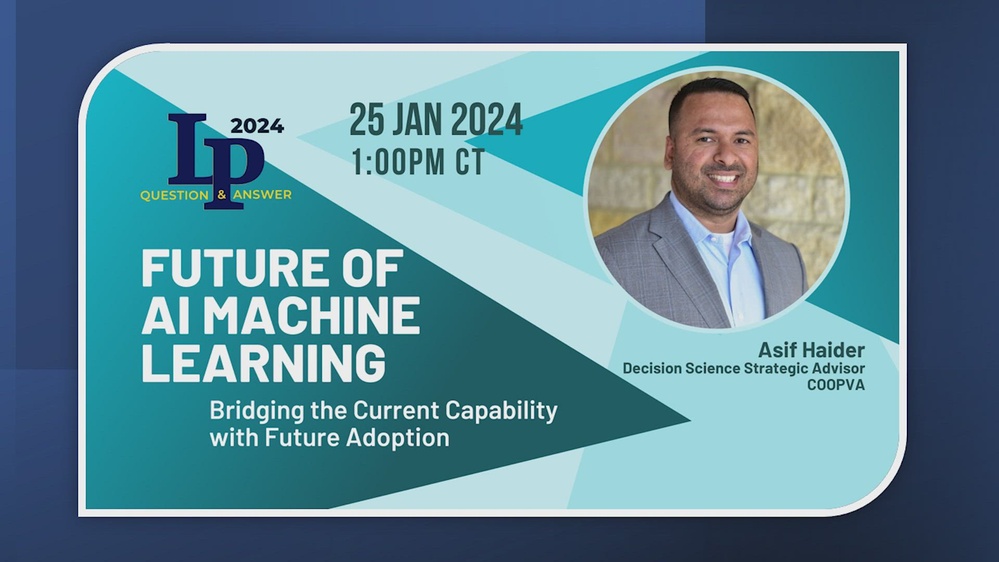 LP 2024
QUESTION & ANSWER

25 JAN 2024
1:00PM CT

FUTURE OF AI MACHINE LEARNING

Bridging the Current Capability with Future Adoption

Asif Haider
Decision Science Strategic Advisor
COOPVA